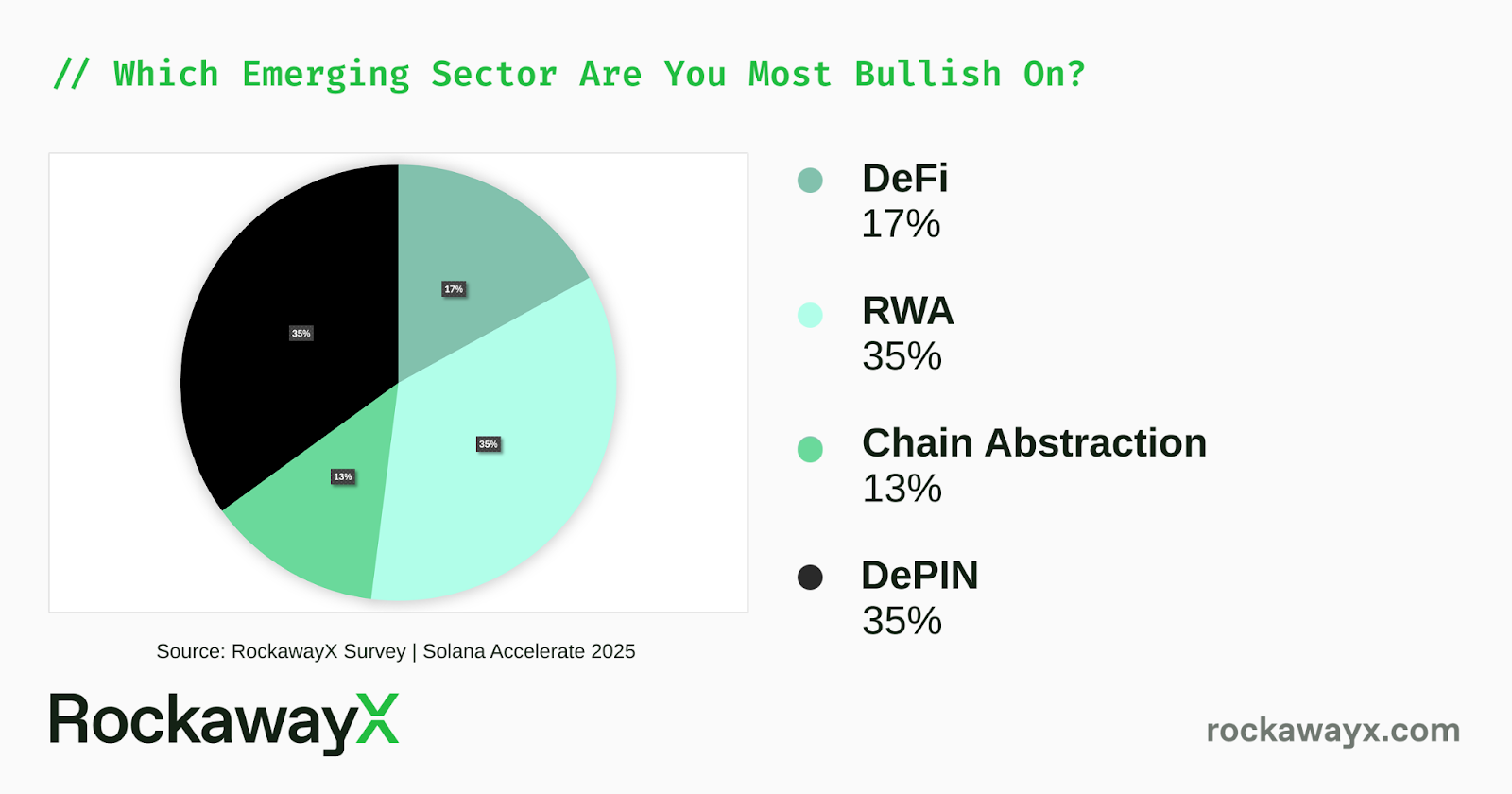 // Which Emerging Sector Are You Most Bullish On?

17%

35%

35%

13%

DeFi
17%

RWA
35%

Chain Abstraction
13%

DePIN
35%

Source: RockawayX Survey | Solana Accelerate 2025

RockawayX

rockawayx.com